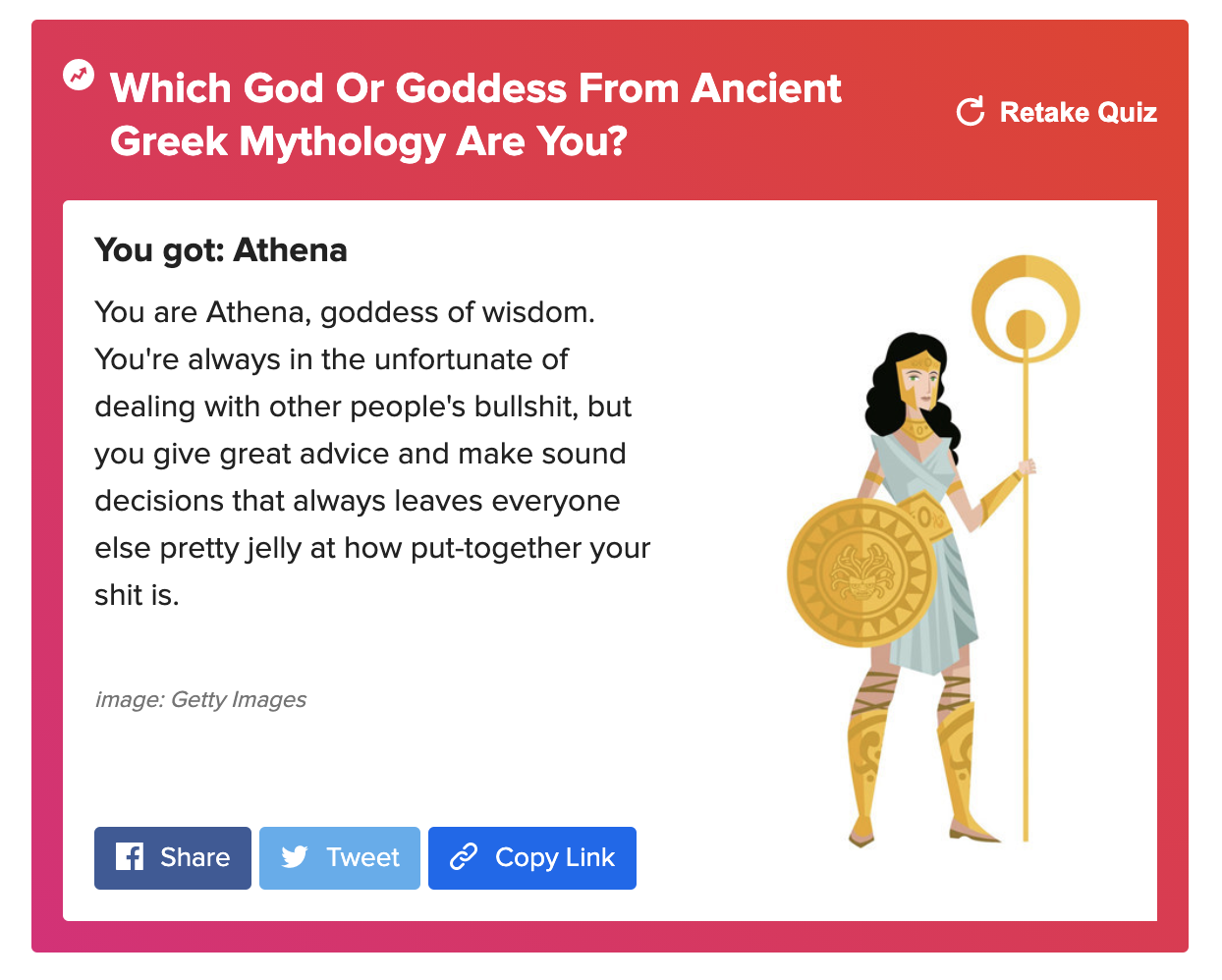 Which God Or Goddess From Ancient Greek Mythology Are You?

Retake Quiz

You got: Athena

You are Athena, goddess of wisdom. You're always in the unfortunate of dealing with other people's bullshit, but you give great advice and make sound decisions that always leaves everyone else pretty jelly at how put-together your shit is.

image: Getty Images

Share Tweet Copy Link